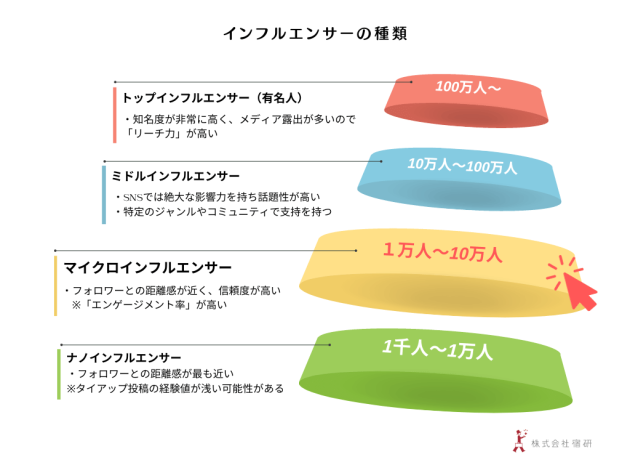 インフルエンサーの種類

トップインフルエンサー（有名人）

・知名度が非常に高く、メディア露出が多いので「リーチ力」が高い

100万人〜

ミドルインフルエンサー

・SNSでは絶大な影響力を持ち話題性が高い
・特定のジャンルやコミュニティで支持を持つ

10万人〜100万人

マイクロインフルエンサー

・フォロワーとの距離感が近く、信頼度が高い
※「エンゲージメント率」が高い

１万人〜10万人

ナノインフルエンサー

・フォロワーとの距離感が最も近い
※タイアップ投稿の経験値が浅い可能性がある

1千人〜1万人

株式会社宿研